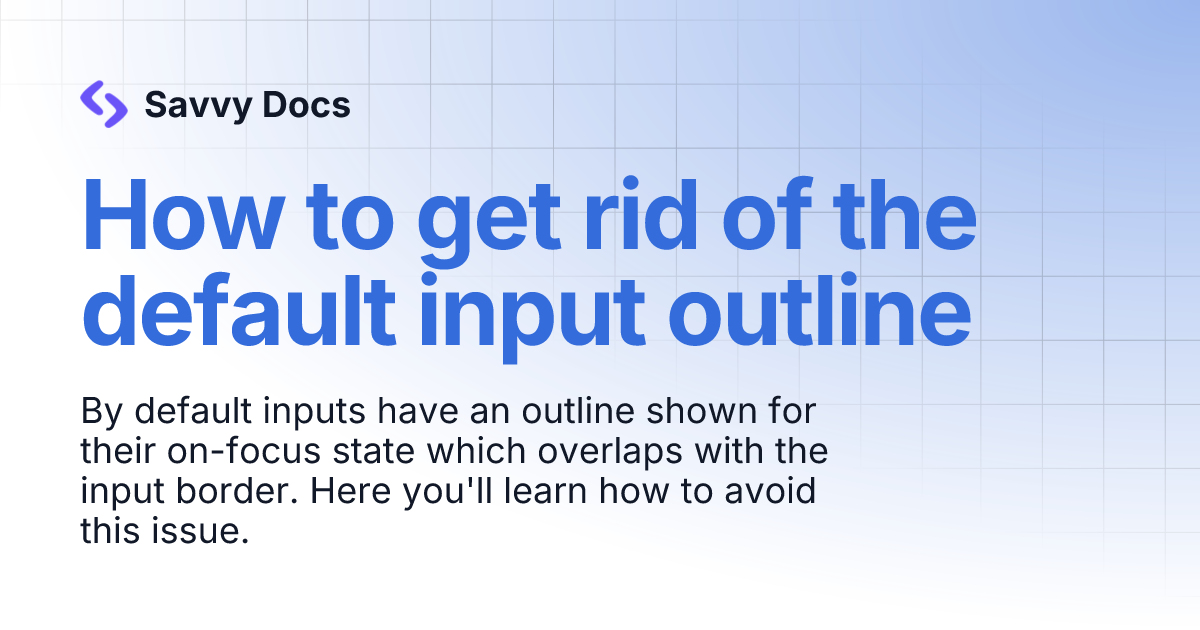 Savvy Docs

How to get rid of the default input outline

By default inputs have an outline shown for their on-focus state which overlaps with the input border. Here you'll learn how to avoid this issue.